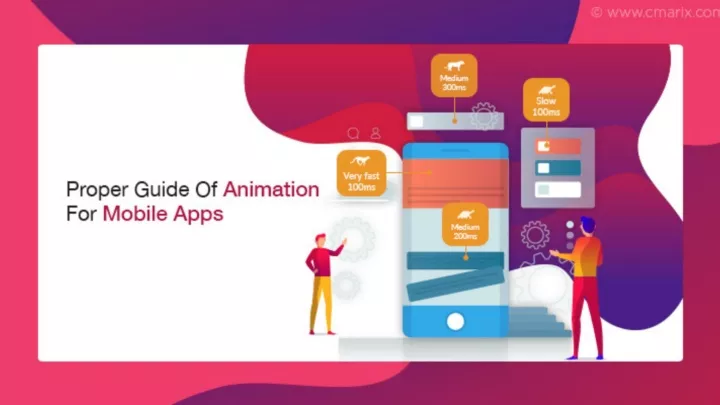 © www.cmarix.com

Proper Guide Of Animation For Mobile Apps

Medium 300ms

Slow 100ms

Very fast 100ms

Medium 200ms